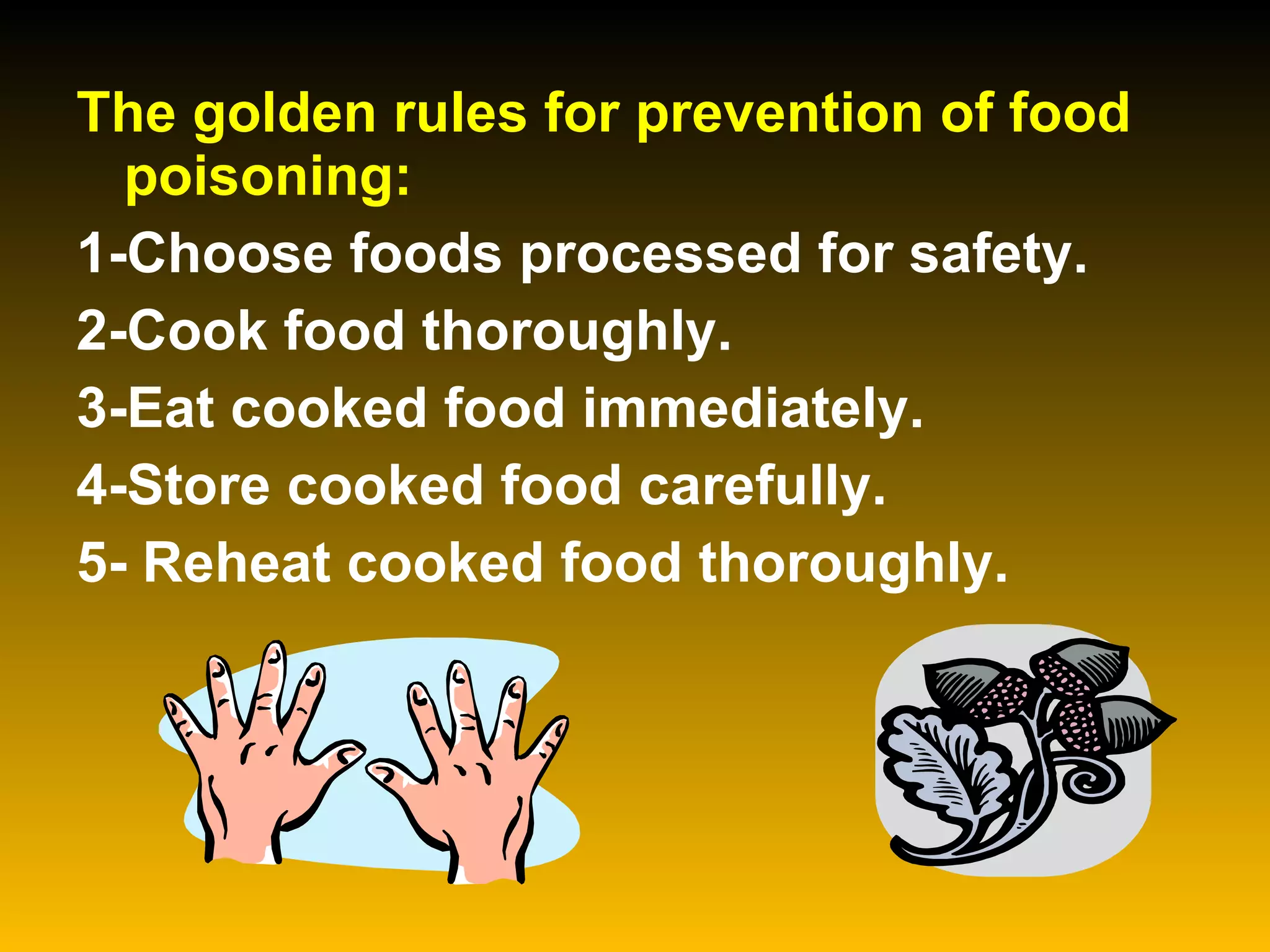 The golden rules for prevention of food poisoning:

1-Choose foods processed for safety.

2-Cook food thoroughly.

3-Eat cooked food immediately.

4-Store cooked food carefully.

5- Reheat cooked food thoroughly.